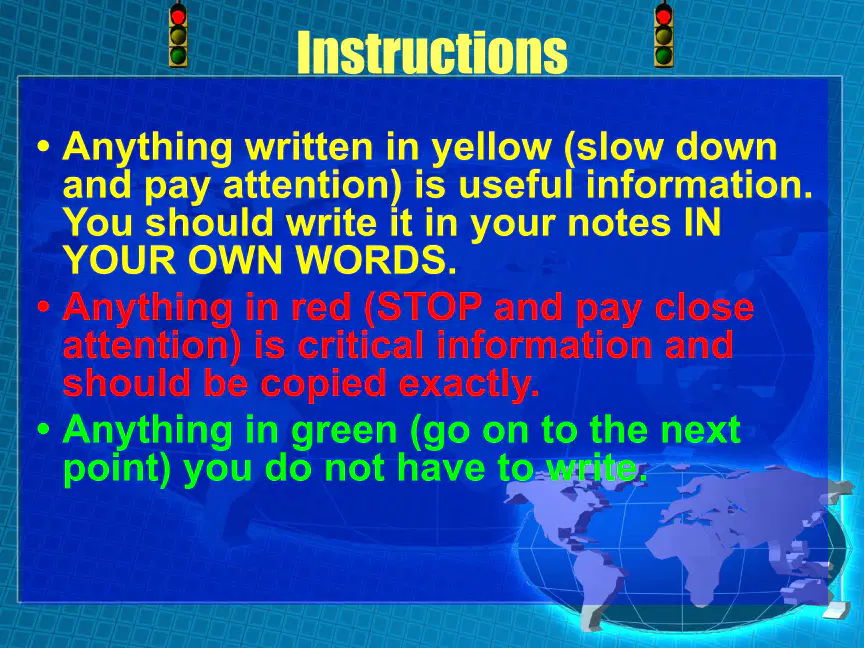 Instructions

• Anything written in yellow (slow down and pay attention) is useful information. You should write it in your notes IN YOUR OWN WORDS.
• Anything in red (STOP and pay close attention) is critical information and should be copied exactly.
• Anything in green (go on to the next point) you do not have to write.